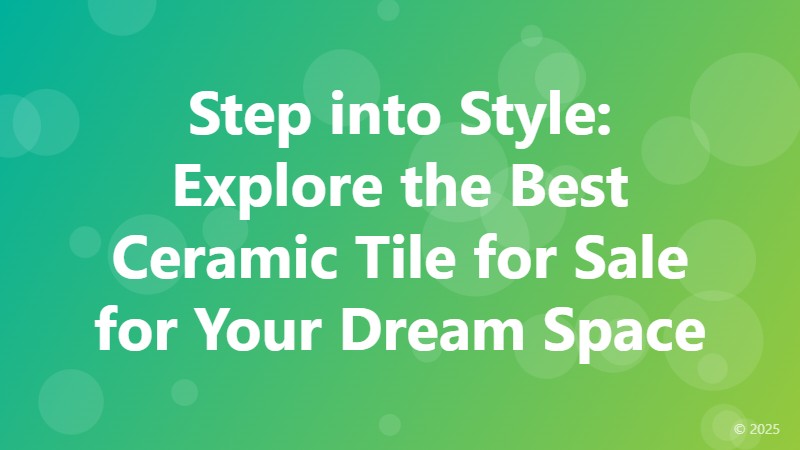 Step into Style: Explore the Best Ceramic Tile for Sale for Your Dream Space

© 2025